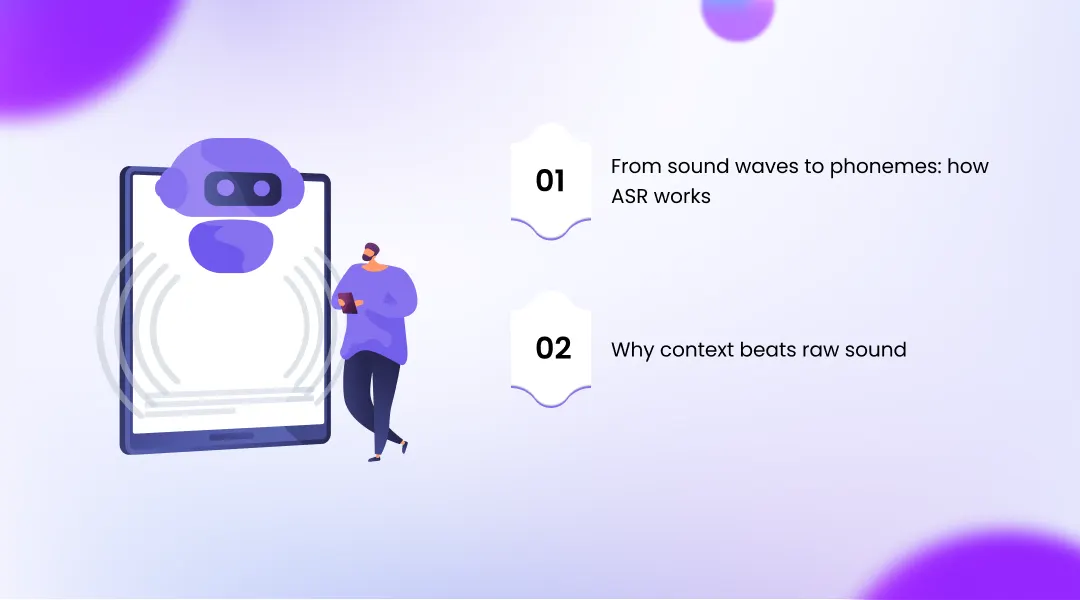 01

From sound waves to phonemes: how ASR works

02

Why context beats raw sound